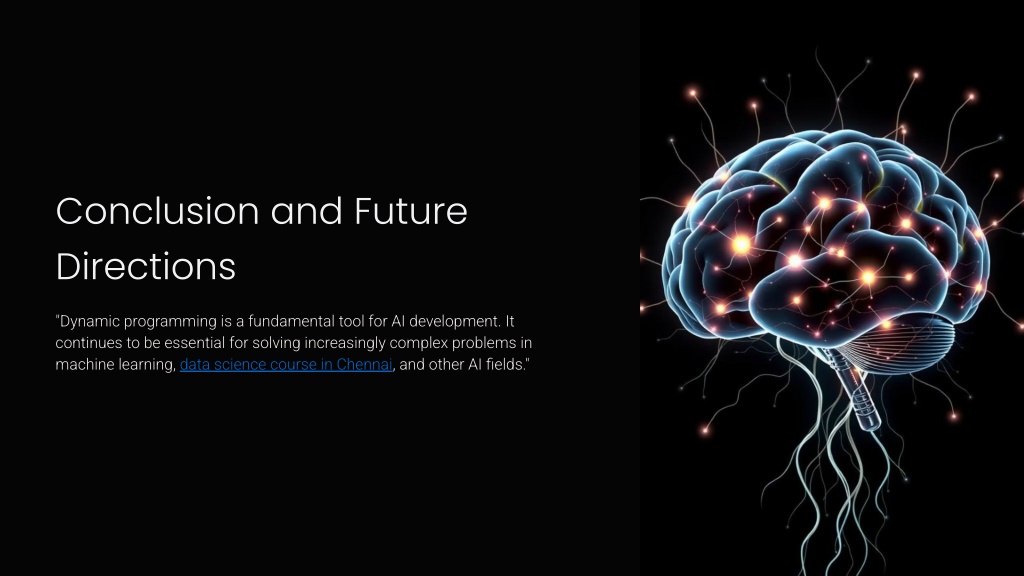 Conclusion and Future Directions

"Dynamic programming is a fundamental tool for AI development. It continues to be essential for solving increasingly complex problems in machine learning, data science course in Chennai, and other AI fields."